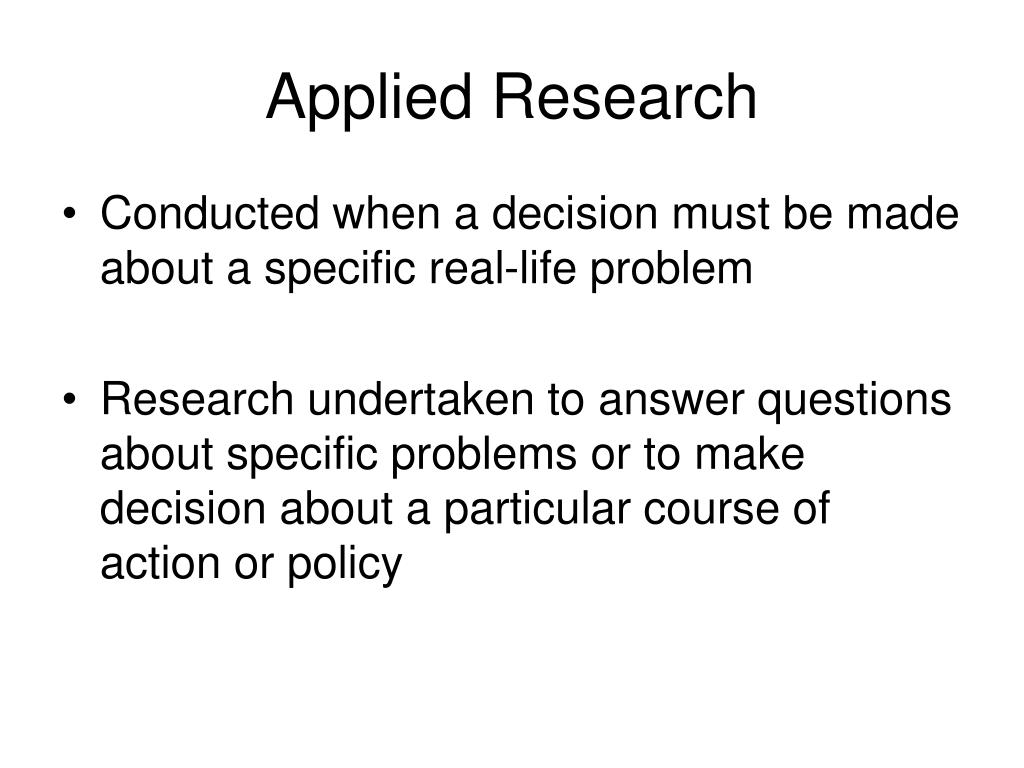 Applied Research

• Conducted when a decision must be made about a specific real-life problem

• Research undertaken to answer questions about specific problems or to make decision about a particular course of action or policy